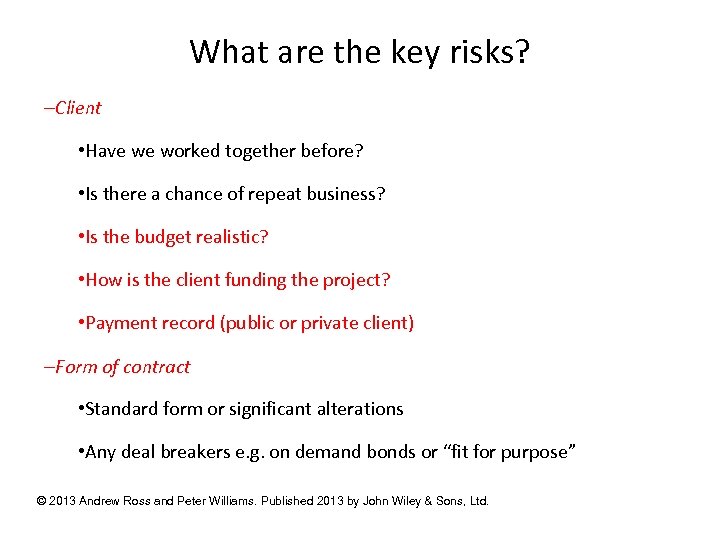 What are the key risks?

–Client

•Have we worked together before?

•Is there a chance of repeat business?

•Is the budget realistic?

•How is the client funding the project?

•Payment record (public or private client)

–Form of contract

•Standard form or significant alterations

•Any deal breakers e.g. on demand bonds or “fit for purpose”

© 2013 Andrew Ross and Peter Williams. Published 2013 by John Wiley & Sons, Ltd.